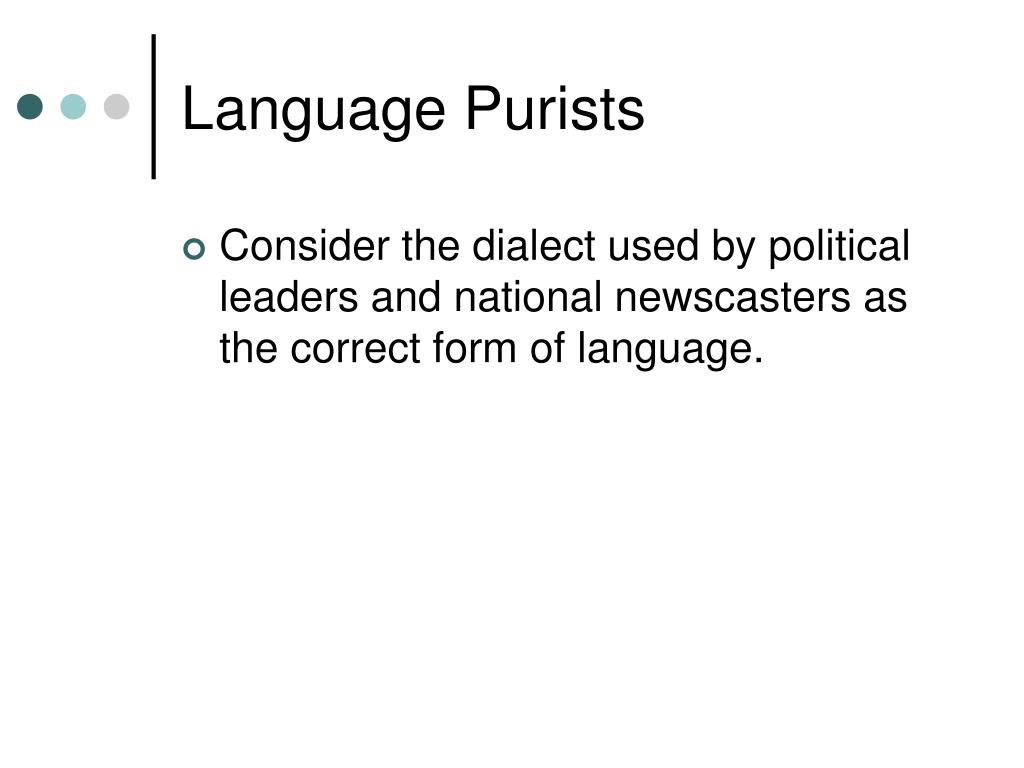 Language Purists

Consider the dialect used by political leaders and national newscasters as the correct form of language.